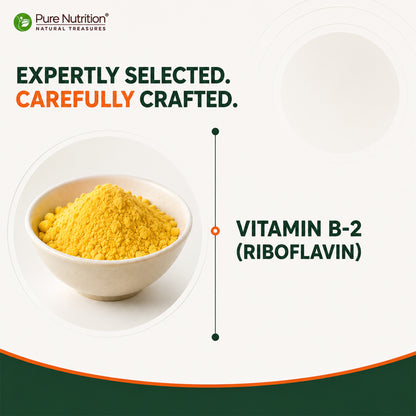 Pure Nutrition®
NATURAL TREASURES

EXPERTLY SELECTED.
CAREFULLY CRAFTED.

VITAMIN B-2
(RIBOFLAVIN)